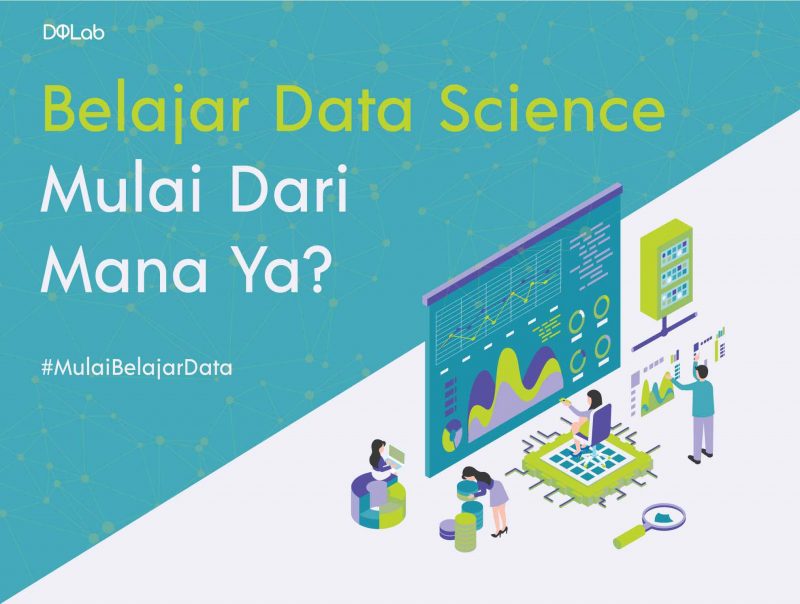 DQLab

Belajar Data Science
Mulai Dari
Mana Ya?

#MulaiBelajarData